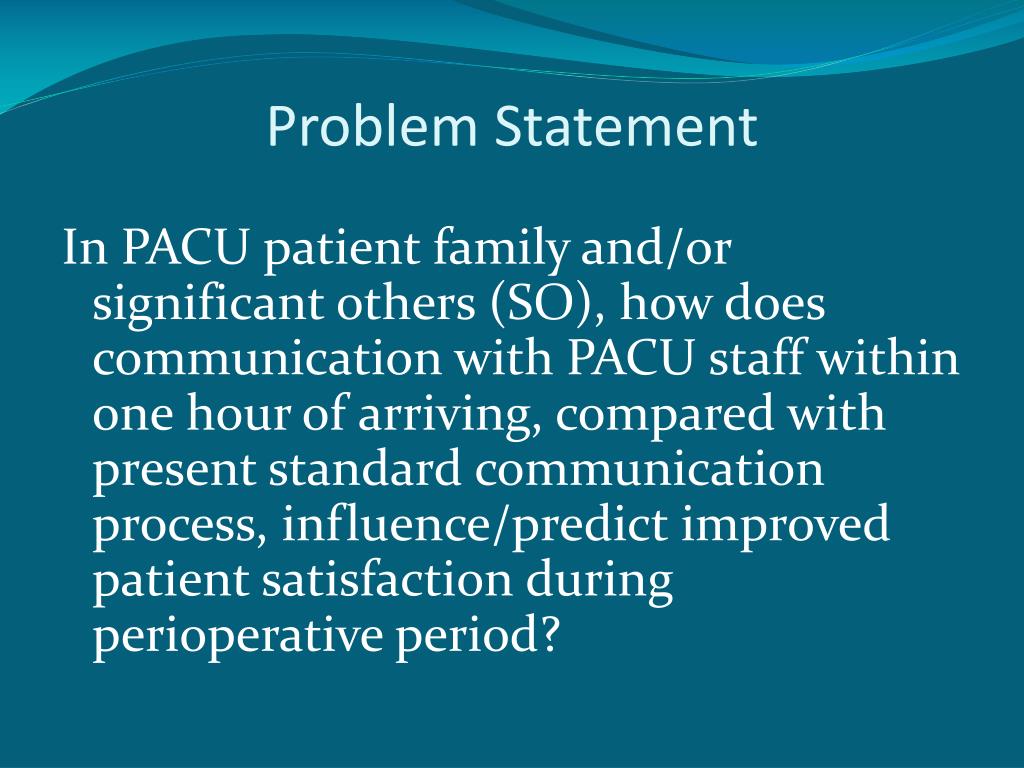 Problem Statement

In PACU patient family and/or significant others (SO), how does communication with PACU staff within one hour of arriving, compared with present standard communication process, influence/predict improved patient satisfaction during perioperative period?